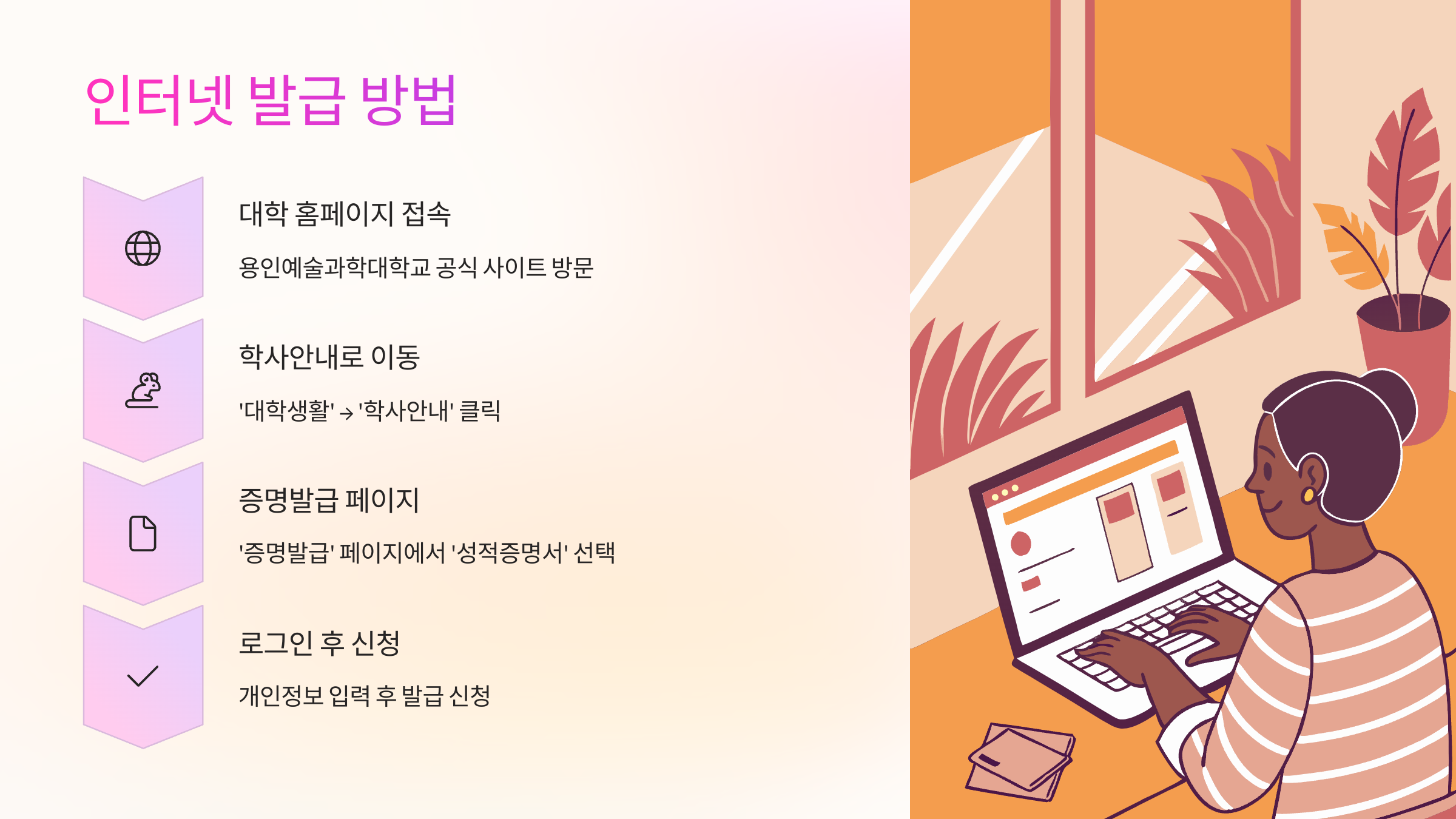 인터넷 발급 방법

대학 홈페이지 접속

용인예술과학대학교 공식 사이트 방문

학사안내로 이동

'대학생활' → '학사안내' 클릭

증명발급 페이지

'증명발급' 페이지에서 '성적증명서' 선택

로그인 후 신청

개인정보 입력 후 발급 신청